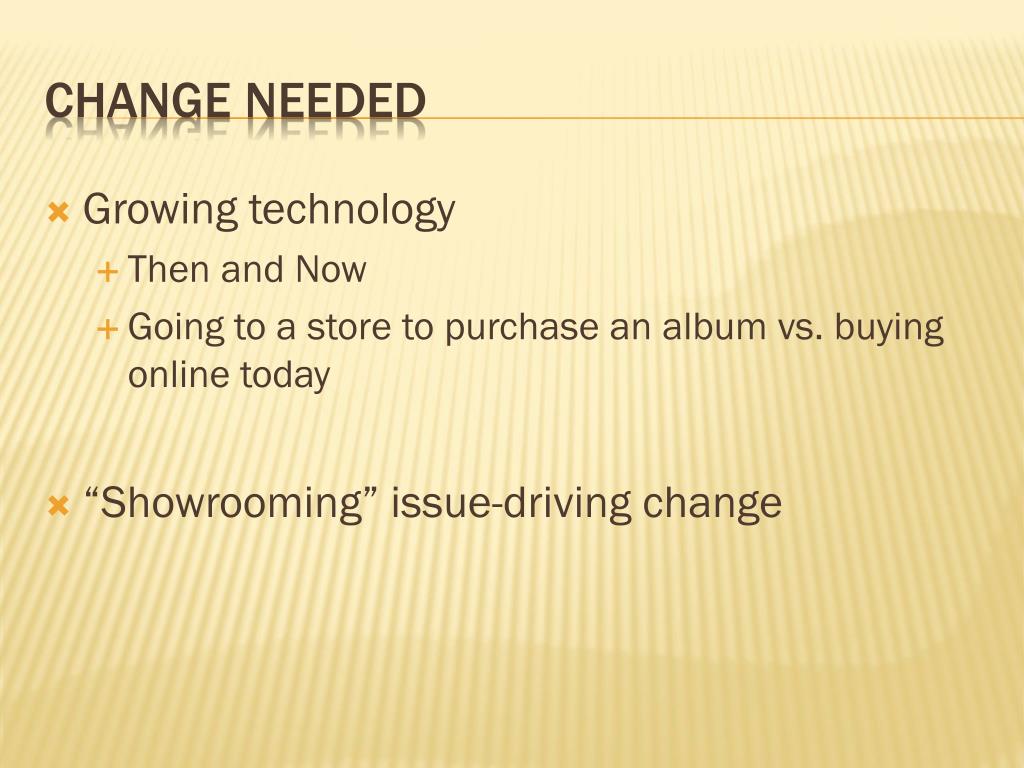 CHANGE NEEDED

Growing technology

Then and Now

Going to a store to purchase an album vs. buying online today

“Showrooming” issue-driving change